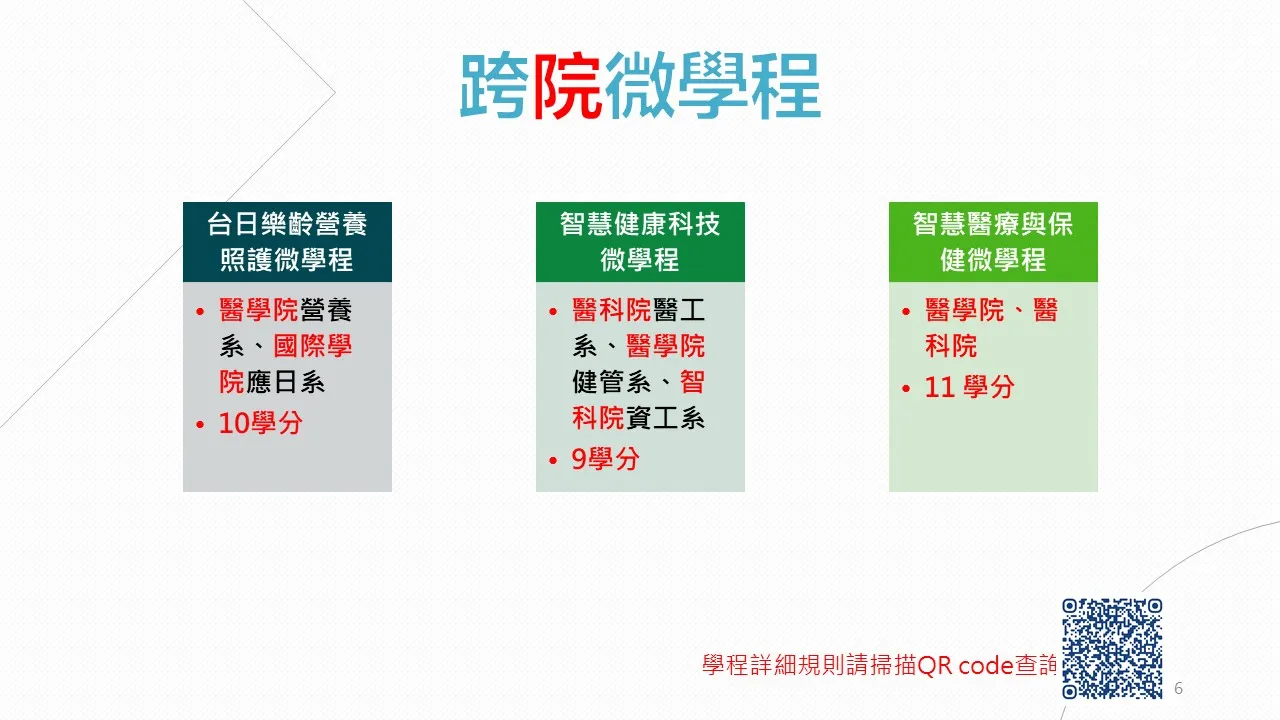 跨院微學程

台日樂齡營養照護微學程

• 醫學院營養系、國際學院應日系
• 10學分

智慧健康科技微學程

• 醫科院醫工系、醫學院健管系、智科院資工系
• 9學分

智慧醫療與保健微學程

• 醫學院、醫科院
• 11 學分

學程詳細規則請掃描QR code查詢

6